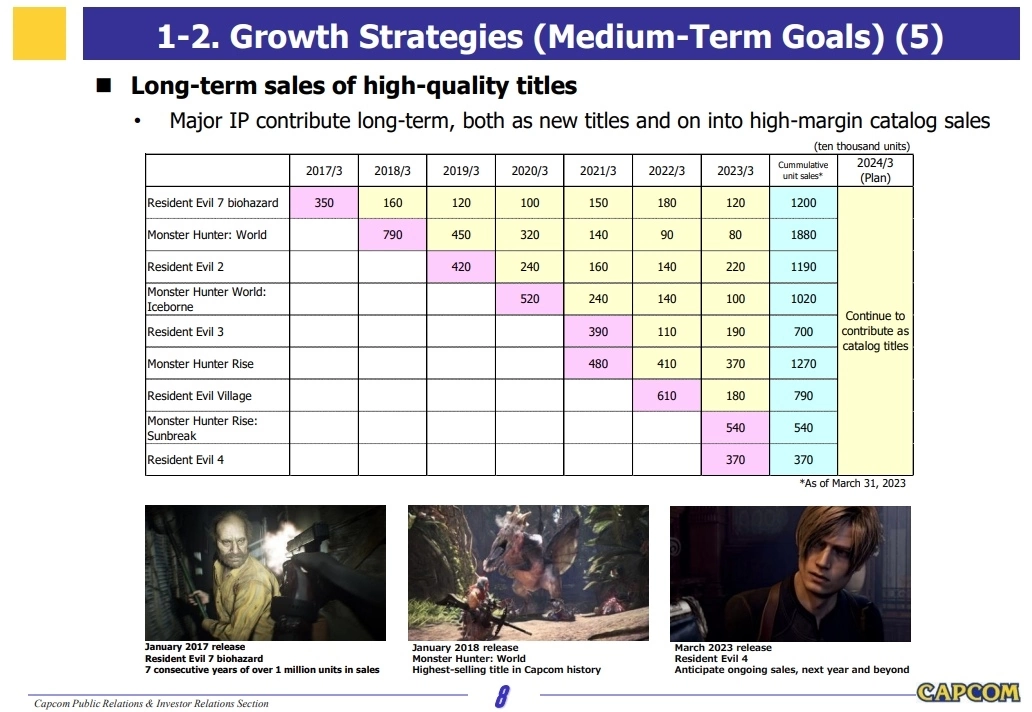 1-2. Growth Strategies (Medium-Term Goals) (5)

■ Long-term sales of high-quality titles

• Major IP contribute long-term, both as new titles and on into high-margin catalog sales

(ten thousand units)

| | 2017/3 | 2018/3 | 2019/3 | 2020/3 | 2021/3 | 2022/3 | 2023/3 | Cummulative unit sales* | 2024/3 (Plan) |
|---|---|---|---|---|---|---|---|---|---|
| Resident Evil 7 biohazard | 350 | 160 | 120 | 100 | 150 | 180 | 120 | 1200 | Continue to contribute as catalog titles |
| Monster Hunter: World | | 790 | 450 | 320 | 140 | 90 | 80 | 1880 | |
| Resident Evil 2 | | | 420 | 240 | 160 | 140 | 220 | 1190 | |
| Monster Hunter World: Iceborne | | | | 520 | 240 | 140 | 100 | 1020 | |
| Resident Evil 3 | | | | | 390 | 110 | 190 | 700 | |
| Monster Hunter Rise | | | | | 480 | 410 | 370 | 1270 | |
| Resident Evil Village | | | | | | 610 | 180 | 790 | |
| Monster Hunter Rise: Sunbreak | | | | | | | 540 | 540 | |
| Resident Evil 4 | | | | | | | 370 | 370 | |

*As of March 31, 2023

January 2017 release
Resident Evil 7 biohazard
7 consecutive years of over 1 million units in sales

January 2018 release
Monster Hunter: World
Highest-selling title in Capcom history

March 2023 release
Resident Evil 4
Anticipate ongoing sales, next year and beyond

Capcom Public Relations & Investor Relations Section

8

CAPCOM